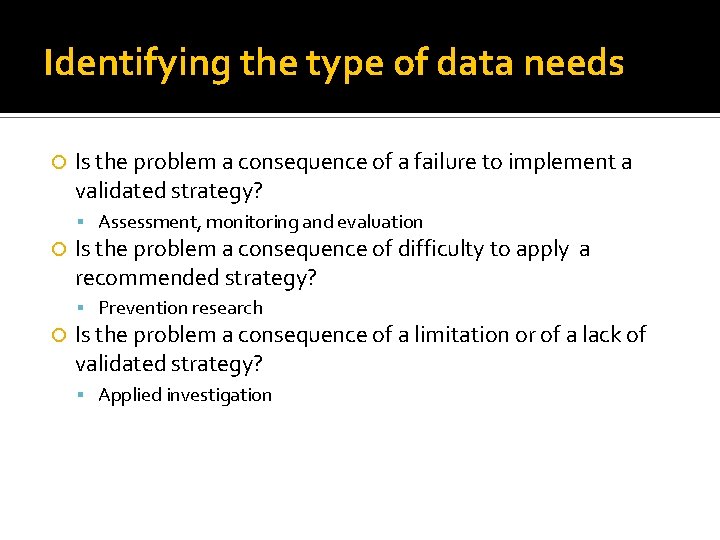 Identifying the type of data needs

Is the problem a consequence of a failure to implement a validated strategy?

Assessment, monitoring and evaluation

Is the problem a consequence of difficulty to apply a recommended strategy?

Prevention research

Is the problem a consequence of a limitation or of a lack of validated strategy?

Applied investigation